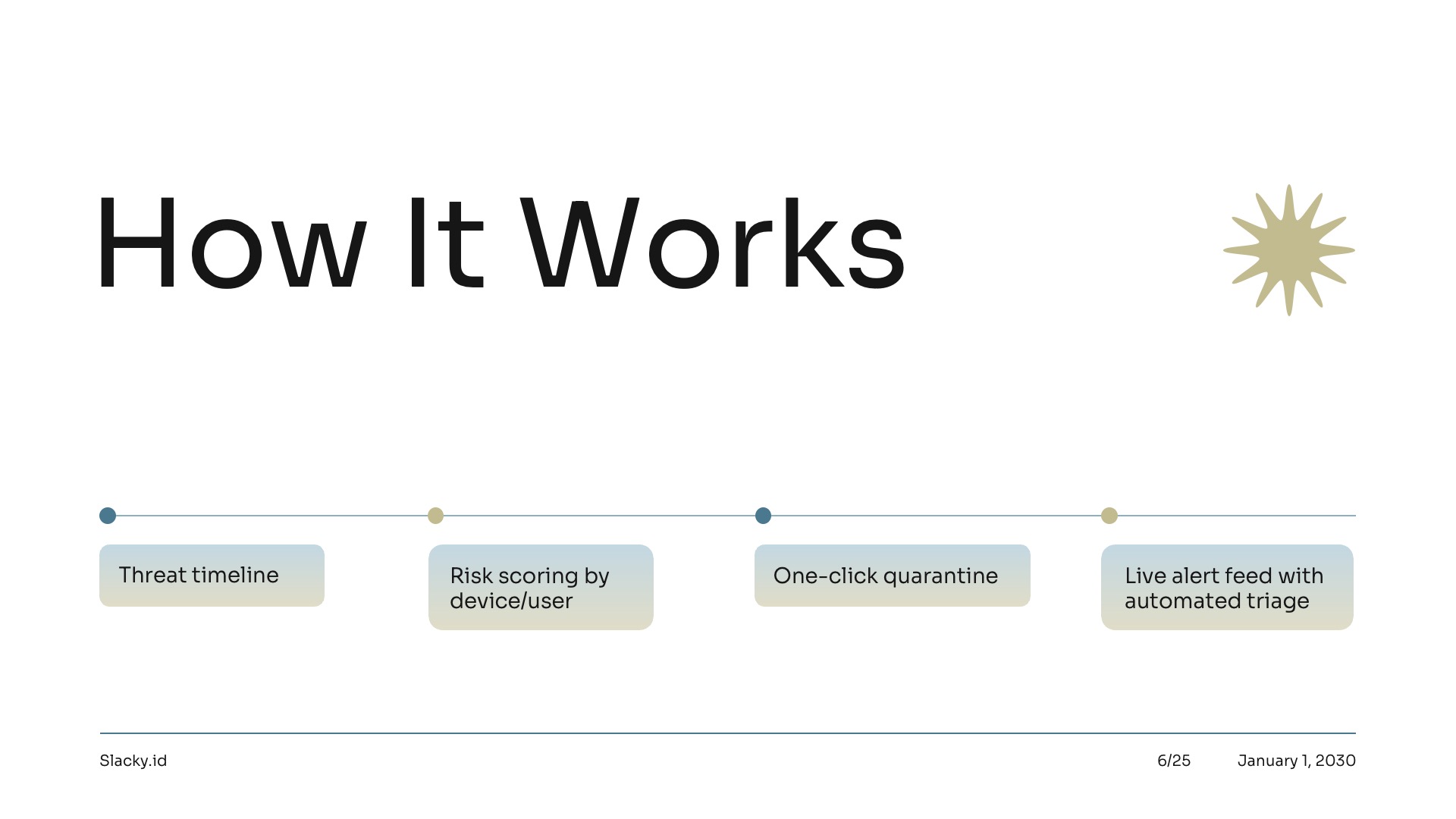 How It Works

Threat timeline

Risk scoring by device/user

One-click quarantine

Live alert feed with automated triage

Slacky.id

6/25

January 1, 2030